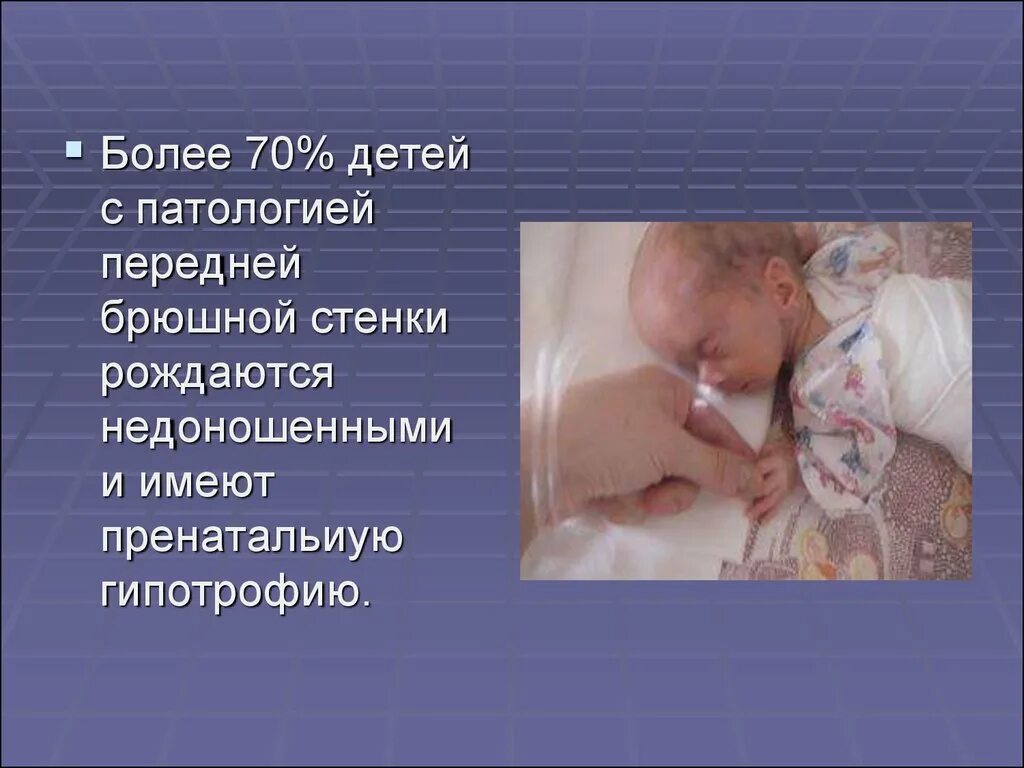 Более 70% детей с патологией передней брюшной стенки рождаются недоношенными и имеют пренатальиую гипотрофию.